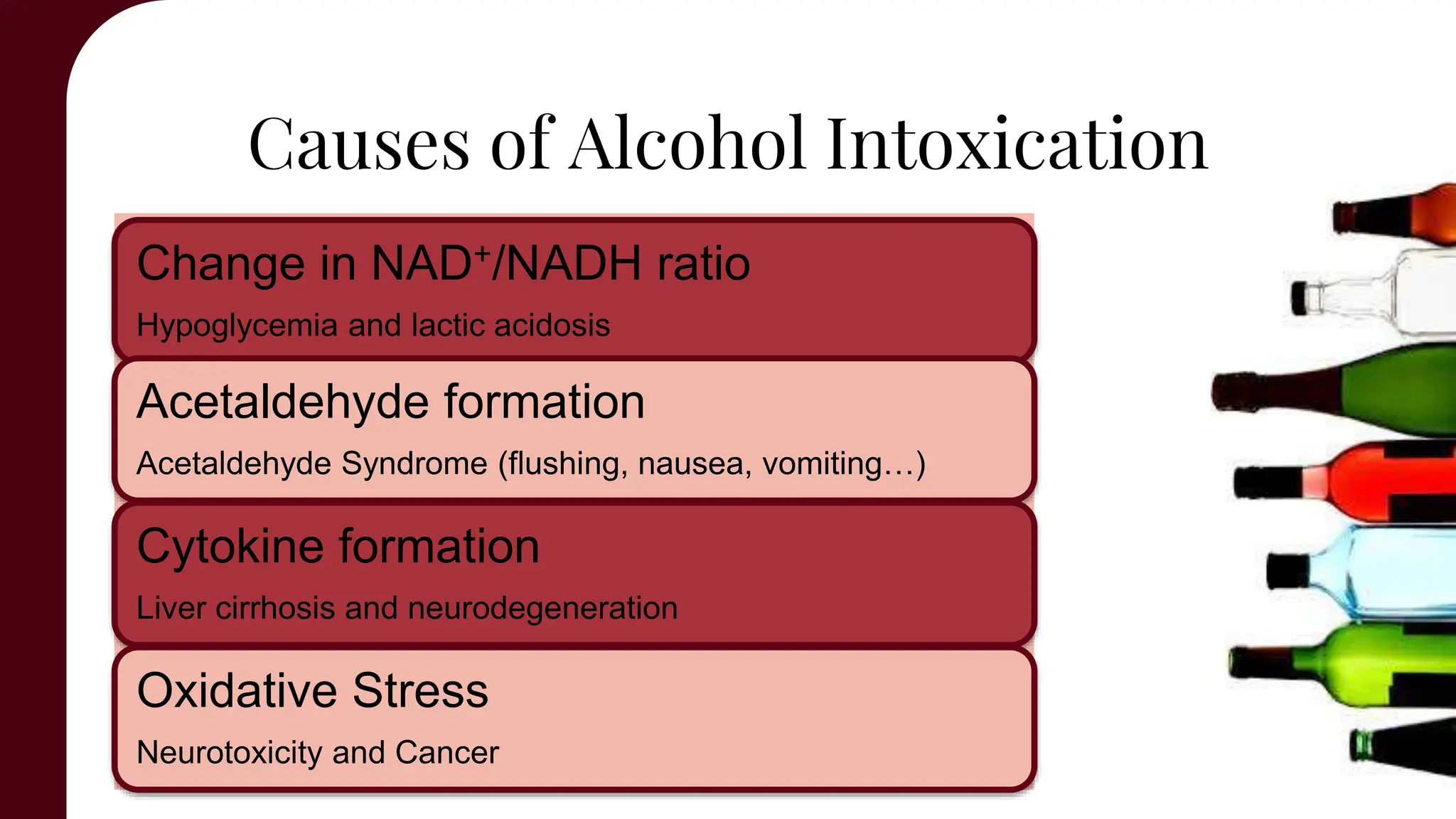 Causes of Alcohol Intoxication

Change in $NAD^+$/NADH ratio

Hypoglycemia and lactic acidosis

Acetaldehyde formation

Acetaldehyde Syndrome (flushing, nausea, vomiting…)

Cytokine formation

Liver cirrhosis and neurodegeneration

Oxidative Stress

Neurotoxicity and Cancer